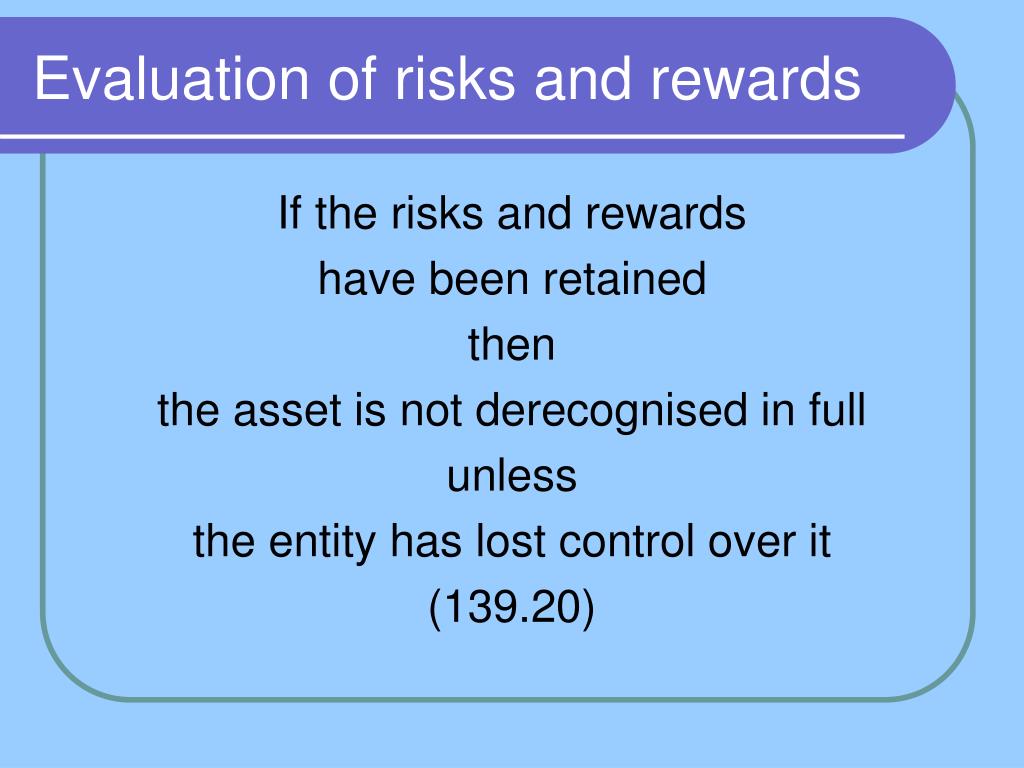 Evaluation of risks and rewards

If the risks and rewards
have been retained
then
the asset is not derecognised in full
unless
the entity has lost control over it
(139.20)